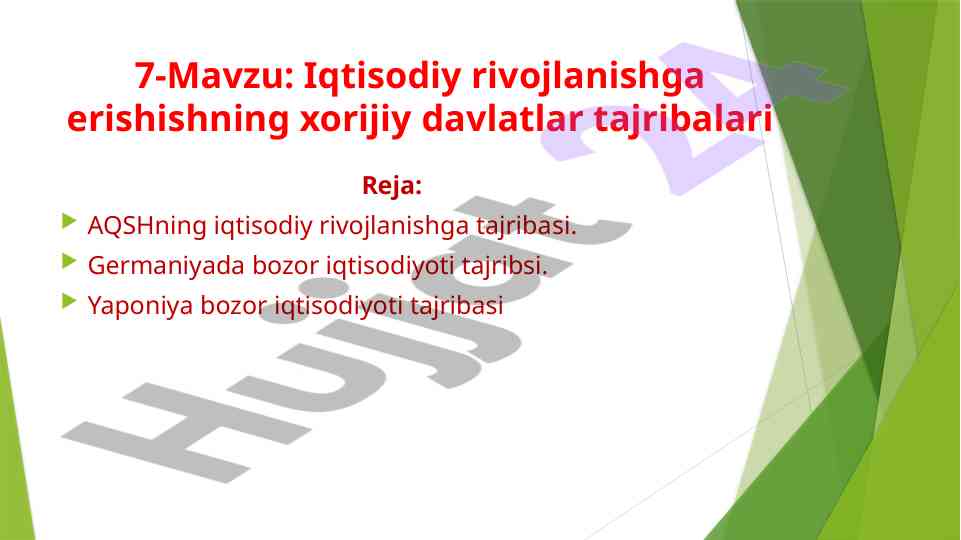 7-Mavzu: Iqtisodiy rivojlanishga erishishning xorijiy davlatlar tajribalari

Reja:

AQSHning iqtisodiy rivojlanishga tajribasi.

Germaniyada bozor iqtisodiyoti tajribsi.

Yaponiya bozor iqtisodiyoti tajribasi

Hujjat 24